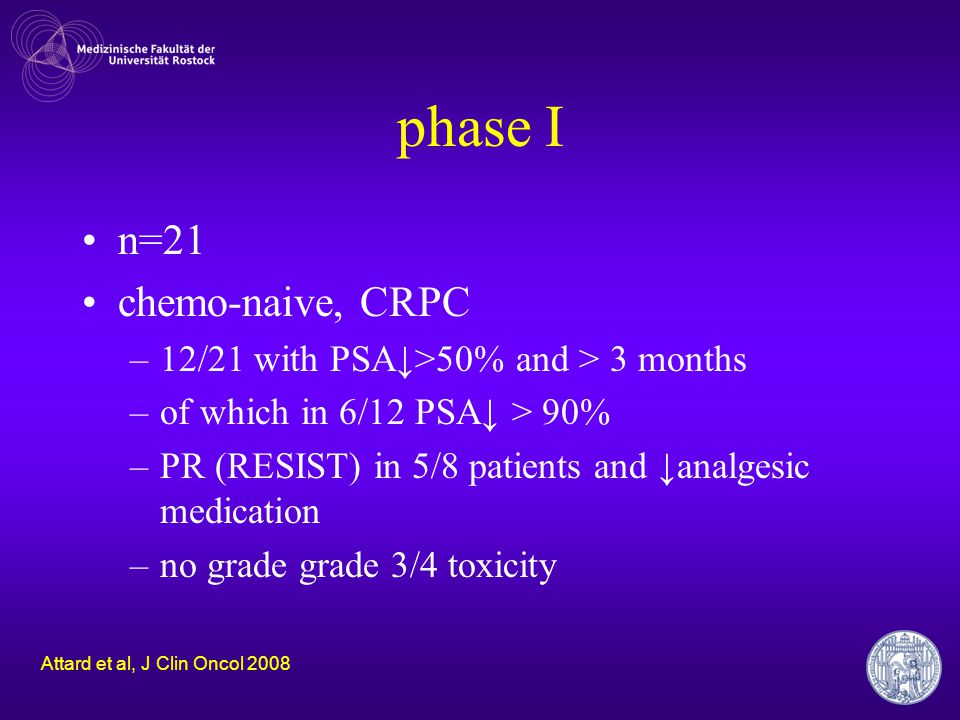 Medizinische Fakultät der Universität Rostock

phase I

• n=21
• chemo-naive, CRPC
– 12/21 with PSA↓>50% and > 3 months
– of which in 6/12 PSA↓ > 90%
– PR (RESIST) in 5/8 patients and ↓analgesic medication
– no grade grade 3/4 toxicity

Attard et al, J Clin Oncol 2008